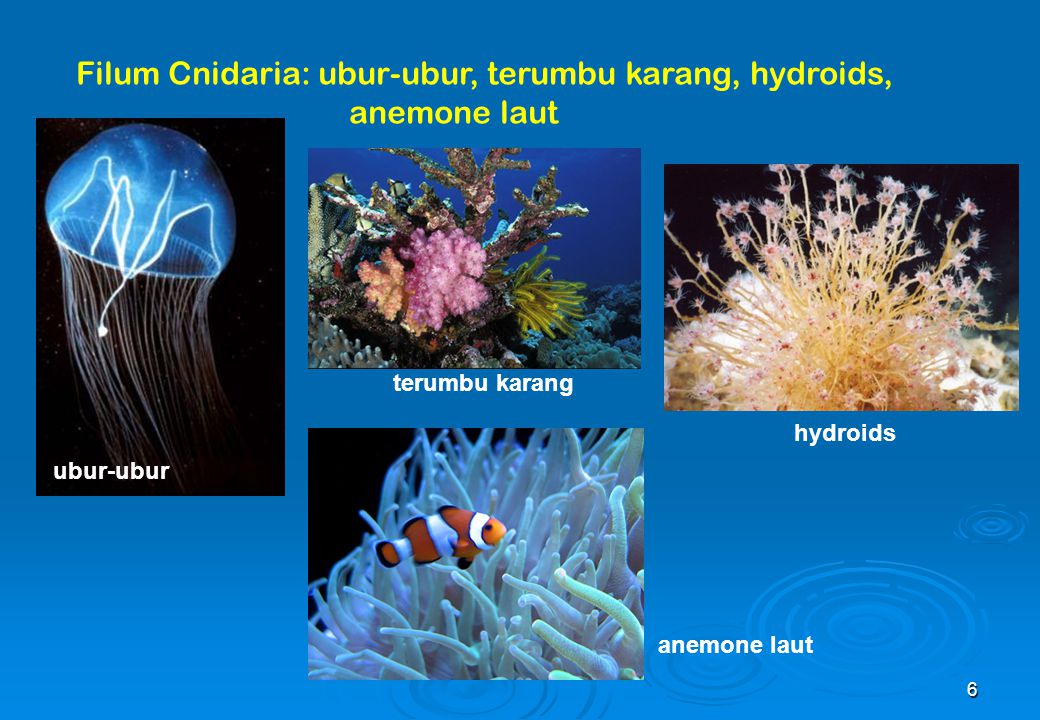 Filum Cnidaria: ubur-ubur, terumbu karang, hydroids, anemone laut

ubur-ubur

terumbu karang

hydroids

anemone laut

6